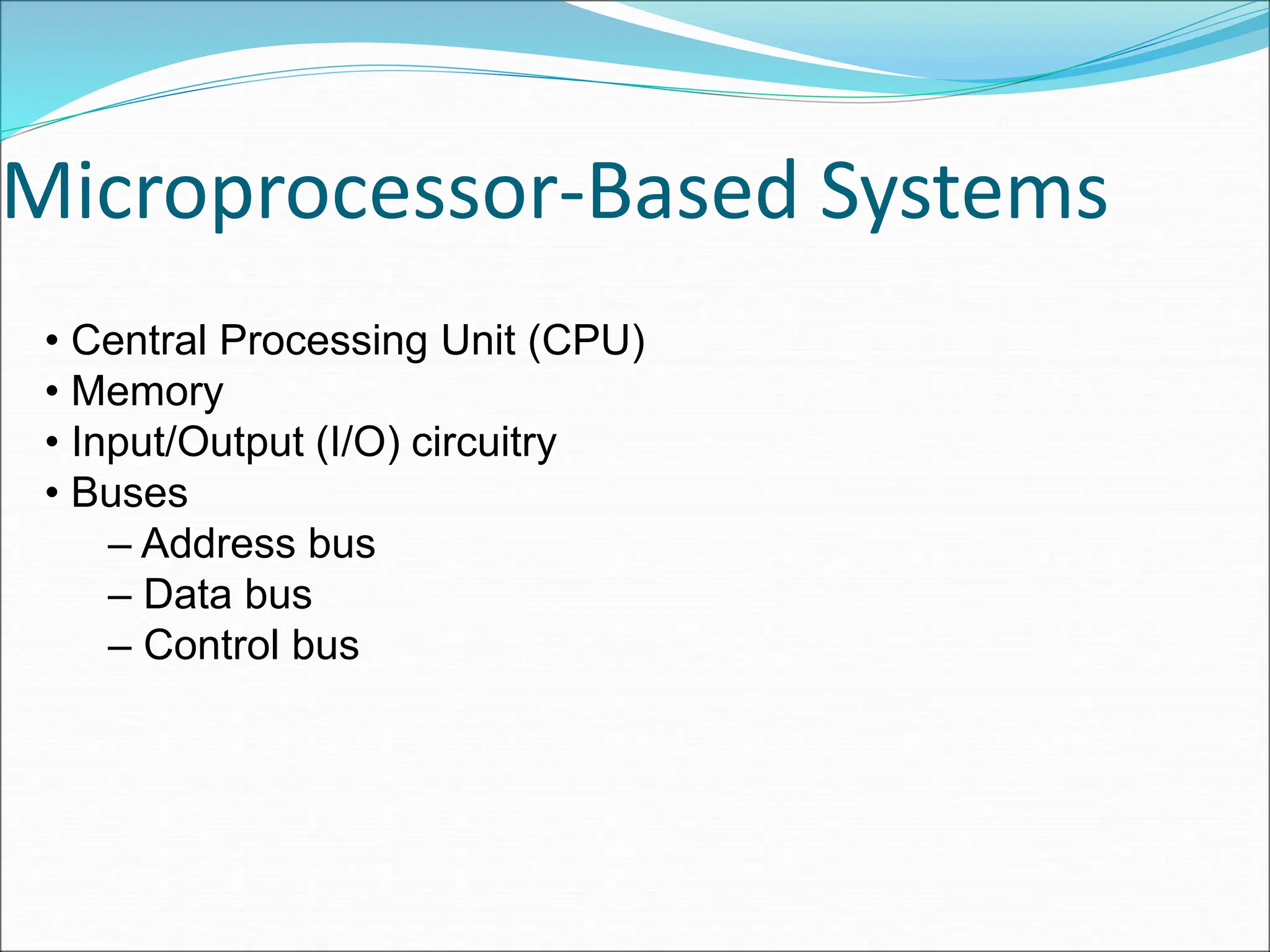 Microprocessor-Based Systems

• Central Processing Unit (CPU)
• Memory
• Input/Output (I/O) circuitry
• Buses
– Address bus
– Data bus
– Control bus